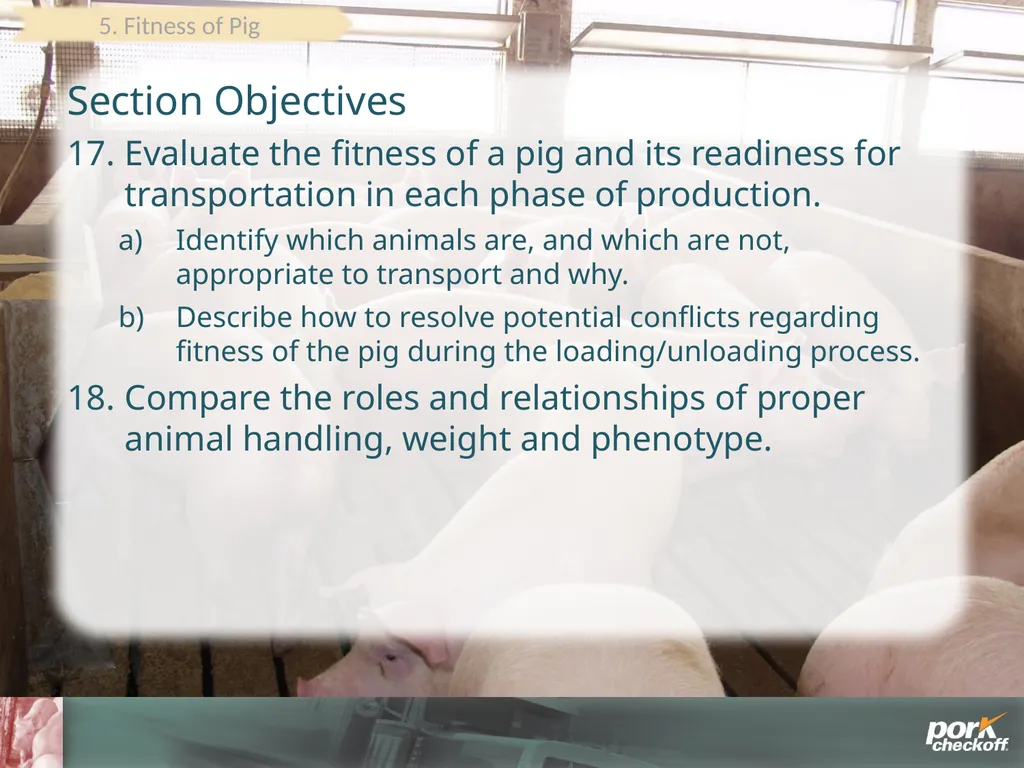 5. Fitness of Pig

Section Objectives

17. Evaluate the fitness of a pig and its readiness for transportation in each phase of production.

a) Identify which animals are, and which are not, appropriate to transport and why.

b) Describe how to resolve potential conflicts regarding fitness of the pig during the loading/unloading process.

18. Compare the roles and relationships of proper animal handling, weight and phenotype.

pork checkoff